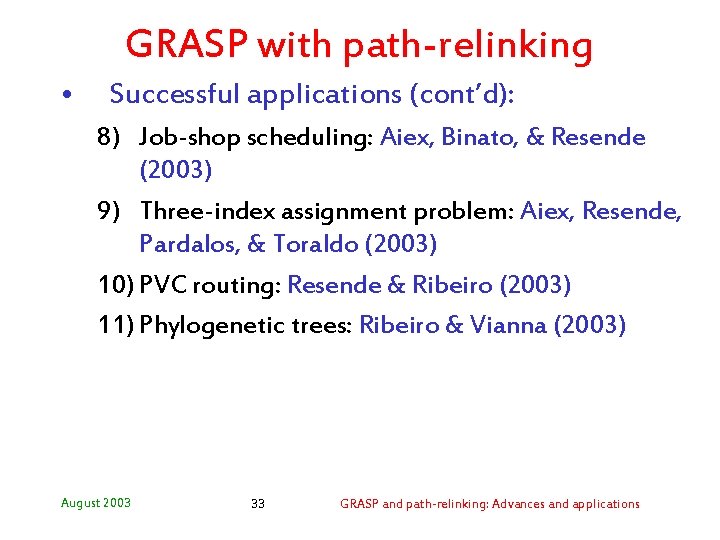 GRASP with path-relinking

• Successful applications (cont'd):

8) Job-shop scheduling: Aiex, Binato, & Resende (2003)

9) Three-index assignment problem: Aiex, Resende, Pardalos, & Toraldo (2003)

10) PVC routing: Resende & Ribeiro (2003)

11) Phylogenetic trees: Ribeiro & Vianna (2003)

August 2003

33

GRASP and path-relinking: Advances and applications